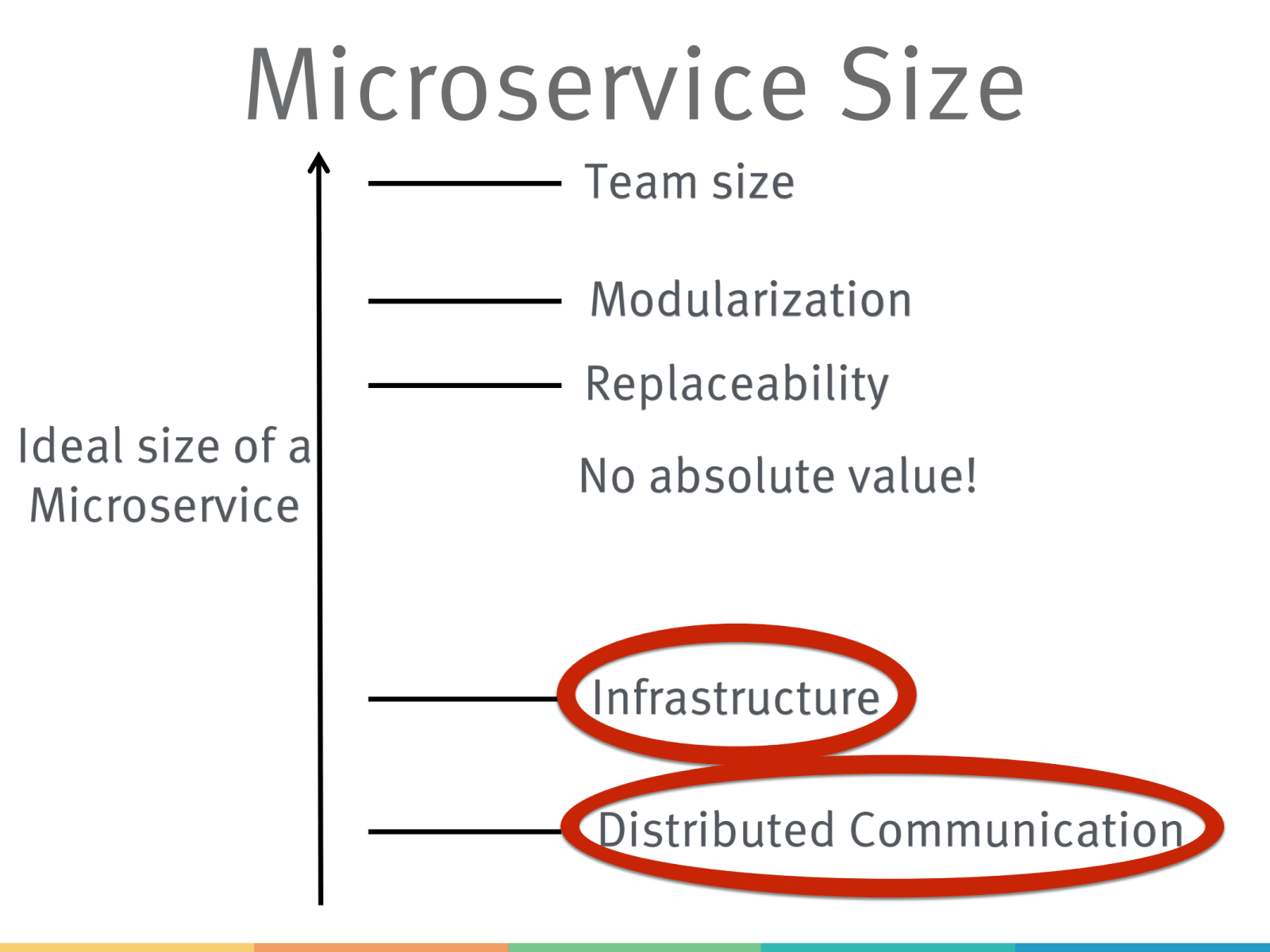 Microservice Size

Ideal size of a Microservice

Team size

Modularization

Replaceability

No absolute value!

Infrastructure

Distributed Communication